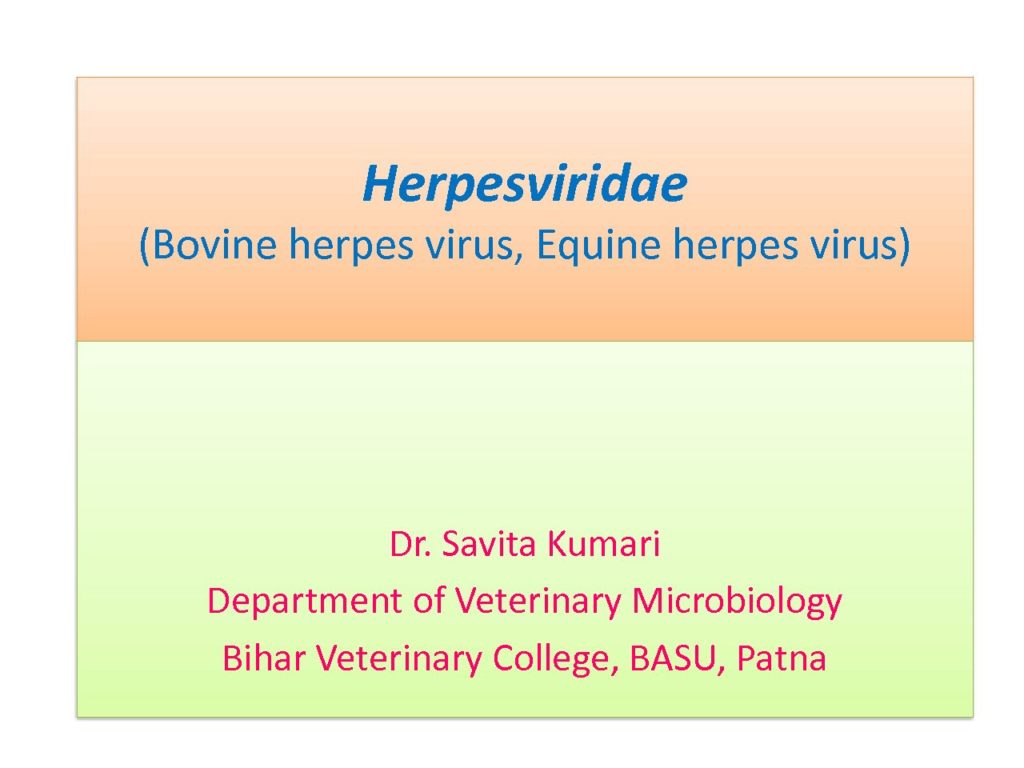 Herpesviridae
(Bovine herpes virus, Equine herpes virus)

Dr. Savita Kumari
Department of Veterinary Microbiology
Bihar Veterinary College, BASU, Patna